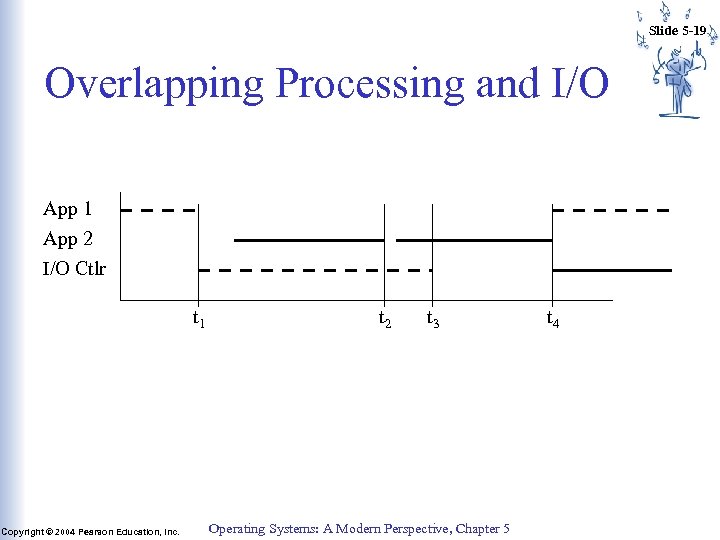 Slide 5-19

Overlapping Processing and I/O

App 1
App 2
I/O Ctlr

$t_1$ $t_2$ $t_3$ $t_4$

Copyright © 2004 Pearson Education, Inc.

Operating Systems: A Modern Perspective, Chapter 5